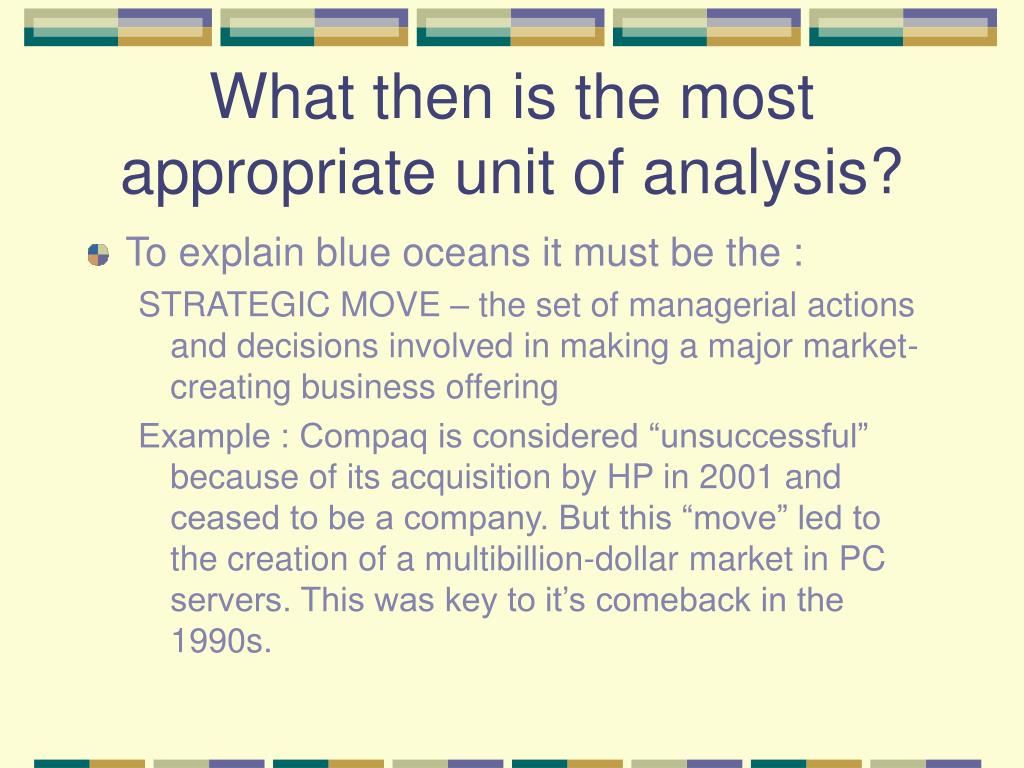 What then is the most appropriate unit of analysis?

To explain blue oceans it must be the :

STRATEGIC MOVE – the set of managerial actions and decisions involved in making a major market-creating business offering

Example : Compaq is considered “unsuccessful” because of its acquisition by HP in 2001 and ceased to be a company. But this “move” led to the creation of a multibillion-dollar market in PC servers. This was key to it’s comeback in the 1990s.